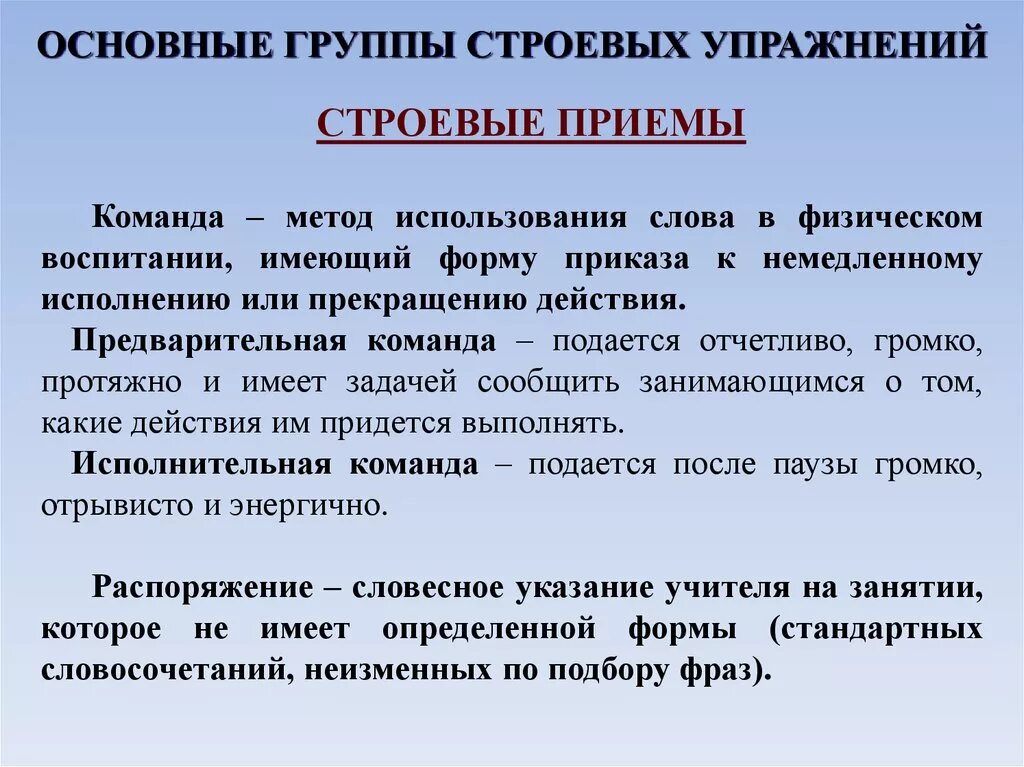 ОСНОВНЫЕ ГРУППЫ СТРОЕВЫХ УПРАЖНЕНИЙ

СТРОЕВЫЕ ПРИЕМЫ

Команда – метод использования слова в физическом воспитании, имеющий форму приказа к немедленному исполнению или прекращению действия.

Предварительная команда – подается отчетливо, громко, протяжно и имеет задачей сообщить занимающимся о том, какие действия им придется выполнять.

Исполнительная команда – подается после паузы громко, отрывисто и энергично.

Распоряжение – словесное указание учителя на занятии, которое не имеет определенной формы (стандартных словосочетаний, неизменных по подбору фраз).